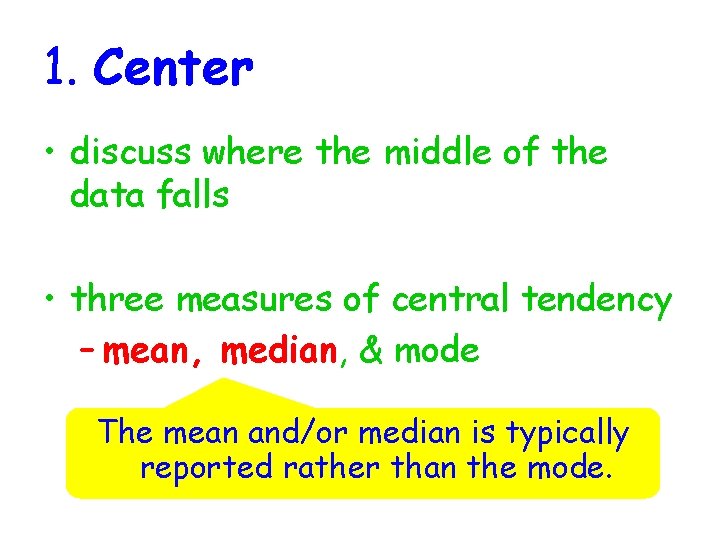 1. Center

• discuss where the middle of the data falls

• three measures of central tendency
– mean, median, & mode

The mean and/or median is typically reported rather than the mode.